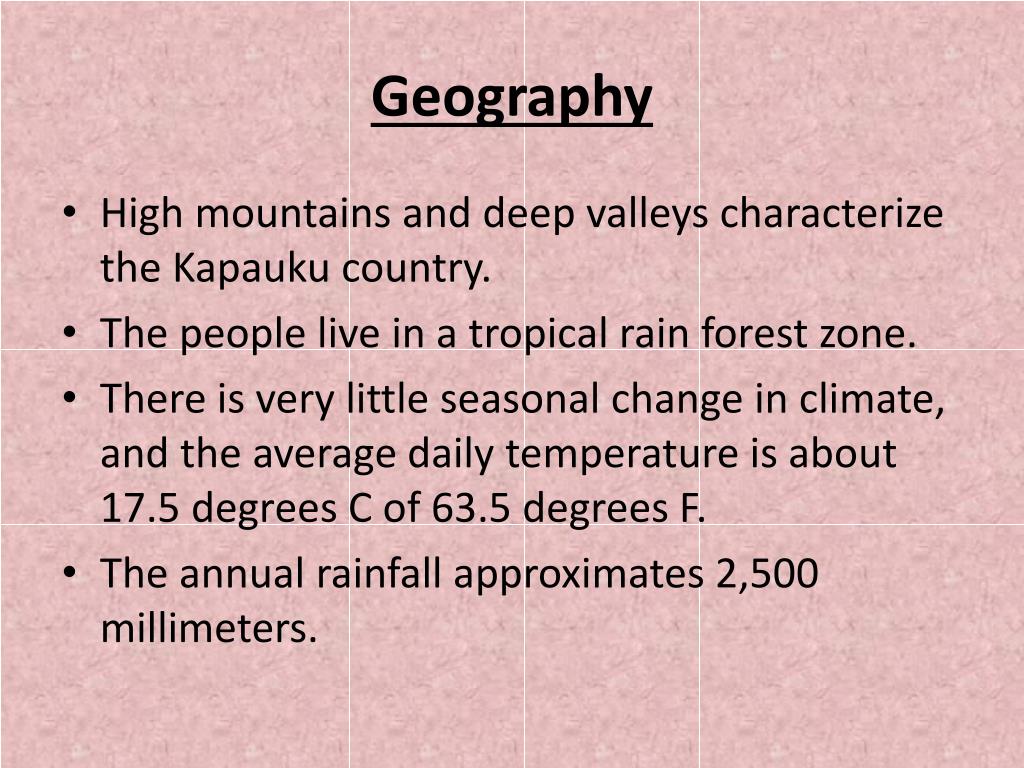 Geography

• High mountains and deep valleys characterize the Kapauku country.
• The people live in a tropical rain forest zone.
• There is very little seasonal change in climate, and the average daily temperature is about 17.5 degrees C of 63.5 degrees F.
• The annual rainfall approximates 2,500 millimeters.